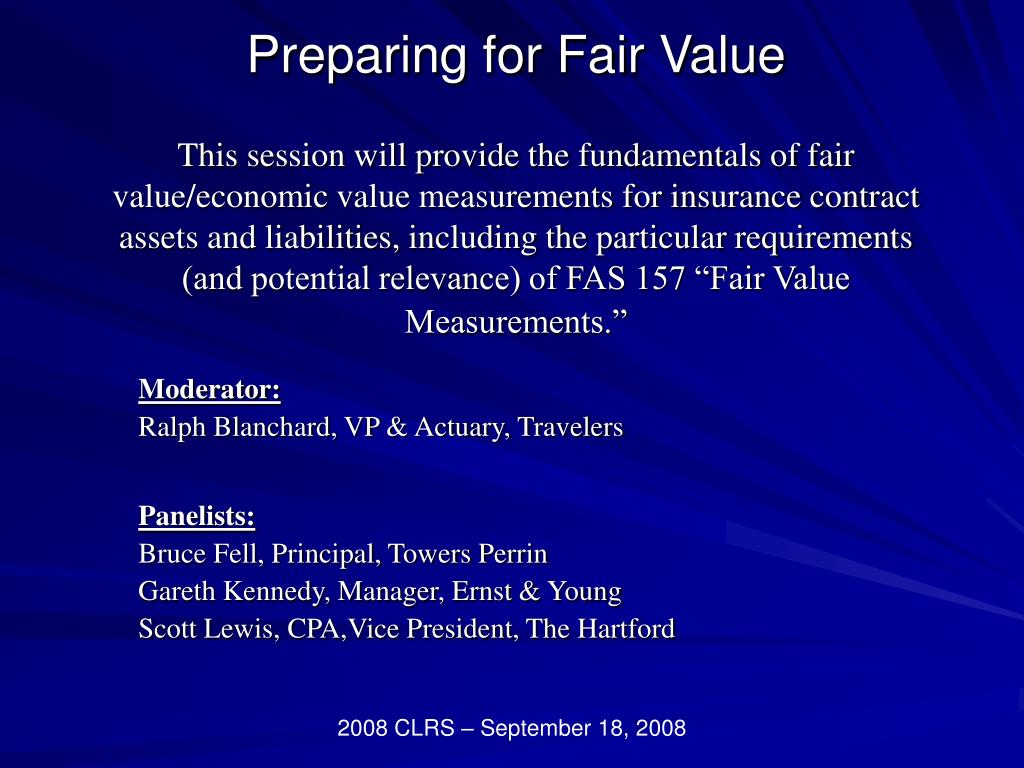 Preparing for Fair Value

This session will provide the fundamentals of fair value/economic value measurements for insurance contract assets and liabilities, including the particular requirements (and potential relevance) of FAS 157 “Fair Value Measurements.”

Moderator:
Ralph Blanchard, VP & Actuary, Travelers

Panelists:
Bruce Fell, Principal, Towers Perrin
Gareth Kennedy, Manager, Ernst & Young
Scott Lewis, CPA,Vice President, The Hartford

2008 CLRS – September 18, 2008